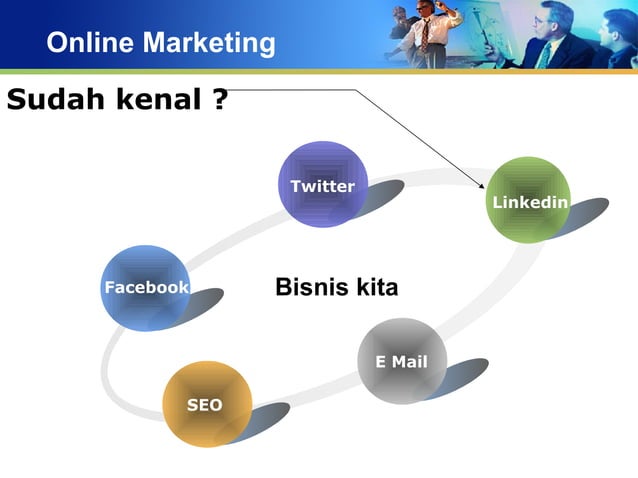 Online Marketing

Sudah kenal ?

Twitter

Linkedin

Facebook

Bisnis kita

E Mail

SEO